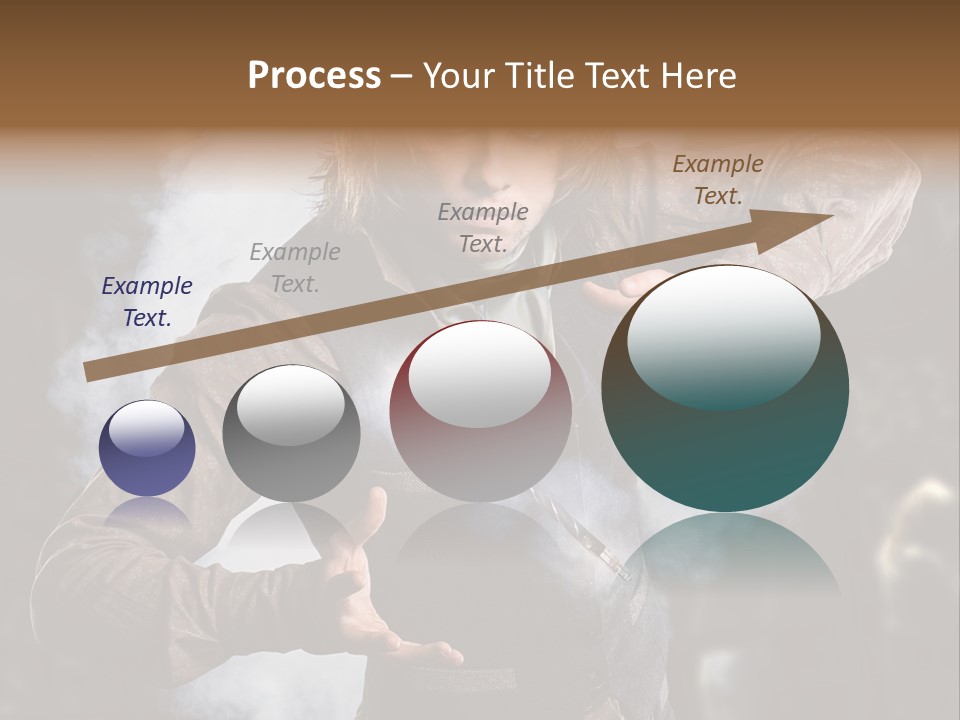 Process – Your Title Text Here

Example Text.

Example Text.

Example Text.

Example Text.